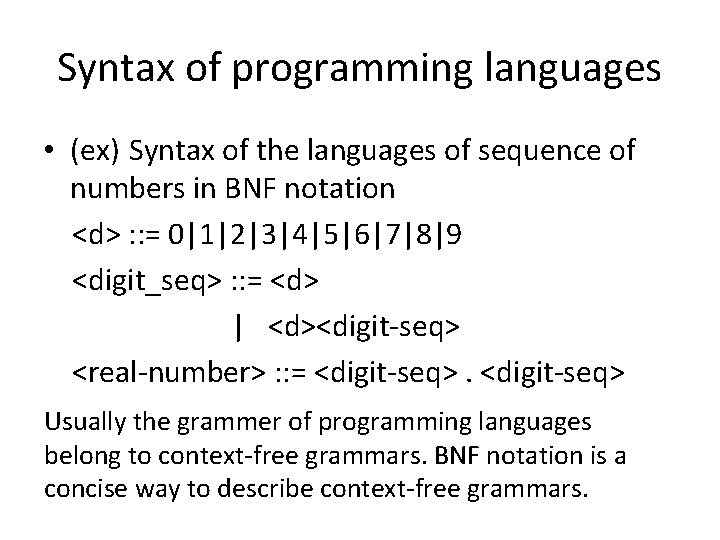 Syntax of programming languages

• (ex) Syntax of the languages of sequence of numbers in BNF notation

<d> ::= 0|1|2|3|4|5|6|7|8|9

<digit_seq> ::= <d>

| <d><digit-seq>

<real-number> ::= <digit-seq> . <digit-seq>

Usually the grammer of programming languages belong to context-free grammars. BNF notation is a concise way to describe context-free grammars.